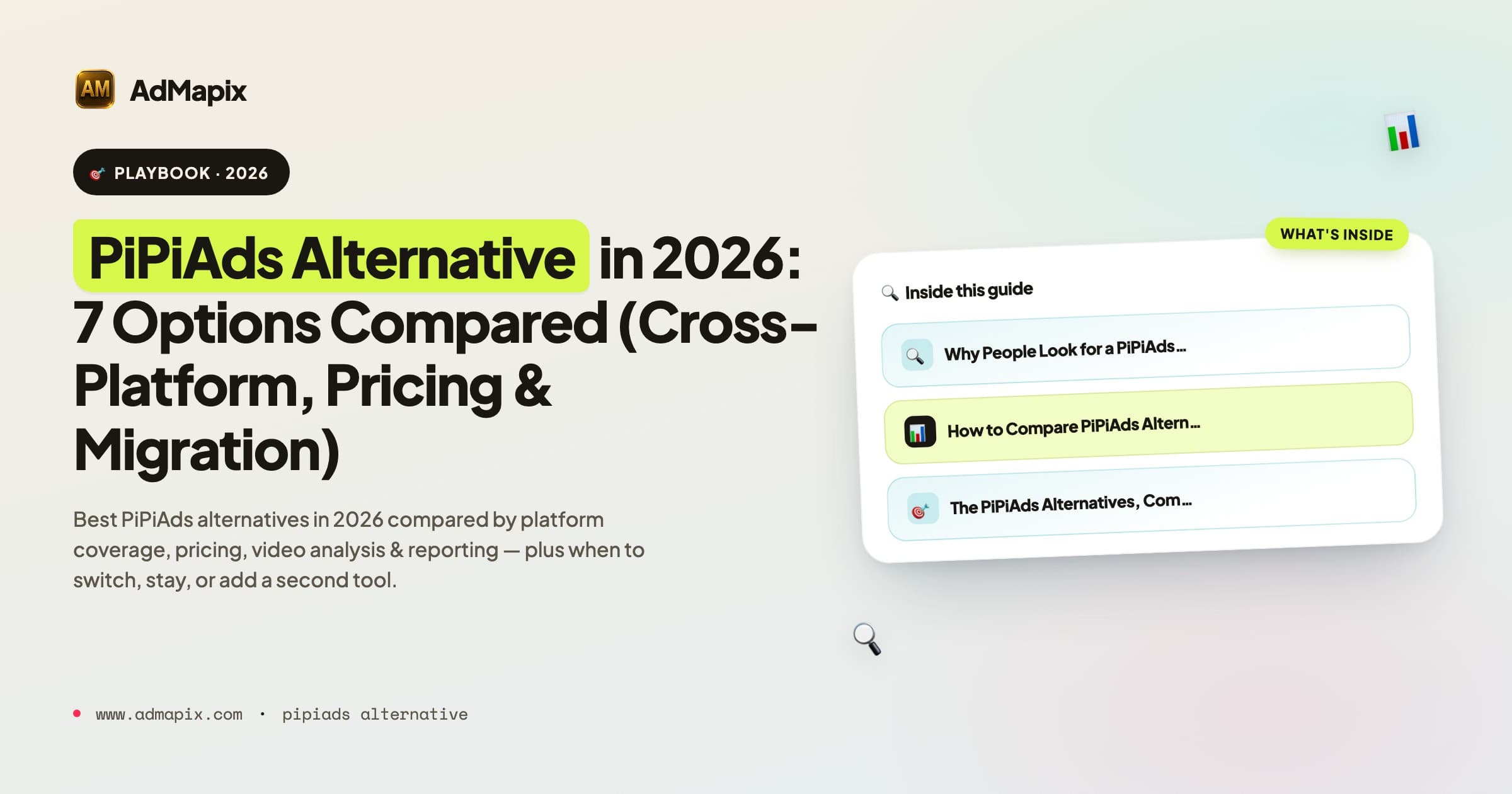 AM AdMapix

PLAYBOOK · 2026

PiPiAds Alternative in 2026: 7 Options Compared (Cross-Platform, Pricing & Migration)

Best PiPiAds alternatives in 2026 compared by platform coverage, pricing, video analysis & reporting — plus when to switch, stay, or add a second tool.

www.admapix.com · pipiads alternative

WHAT'S INSIDE

Inside this guide

Why People Look for a PiPiAds...

How to Compare PiPiAds Altern...

The PiPiAds Alternatives, Com...